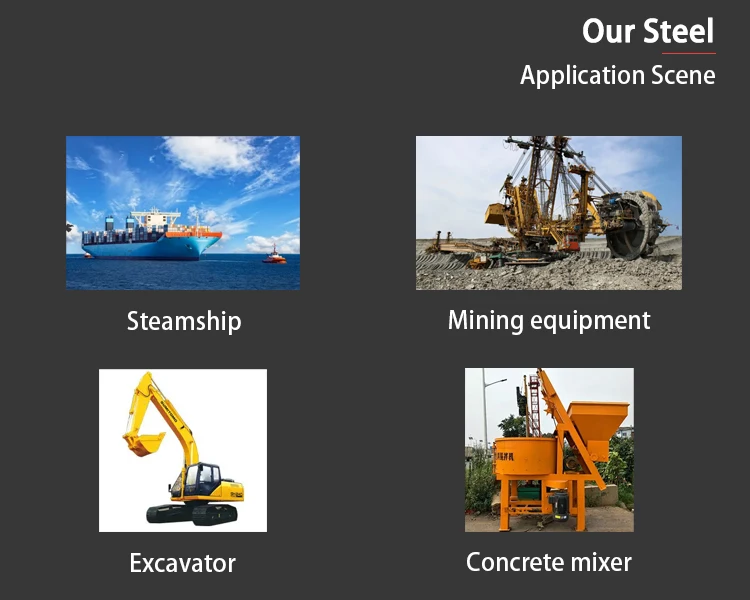 Our Steel
Application Scene

Steamship

Mining equipment

Excavator

Concrete mixer